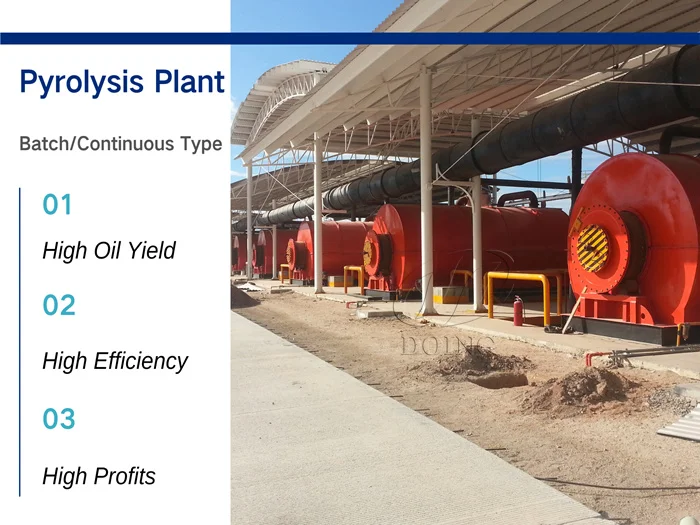 Pyrolysis Plant

Batch/Continuous Type

01

High Oil Yield

02

High Efficiency

03

High Profits

DOING